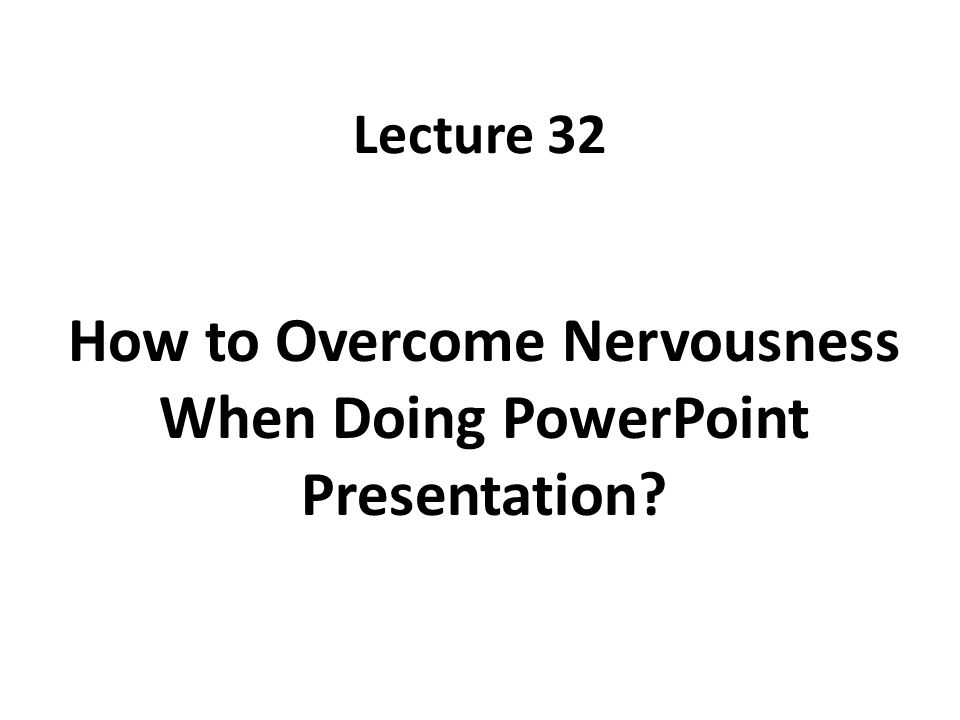 Lecture 32

How to Overcome Nervousness When Doing PowerPoint Presentation?